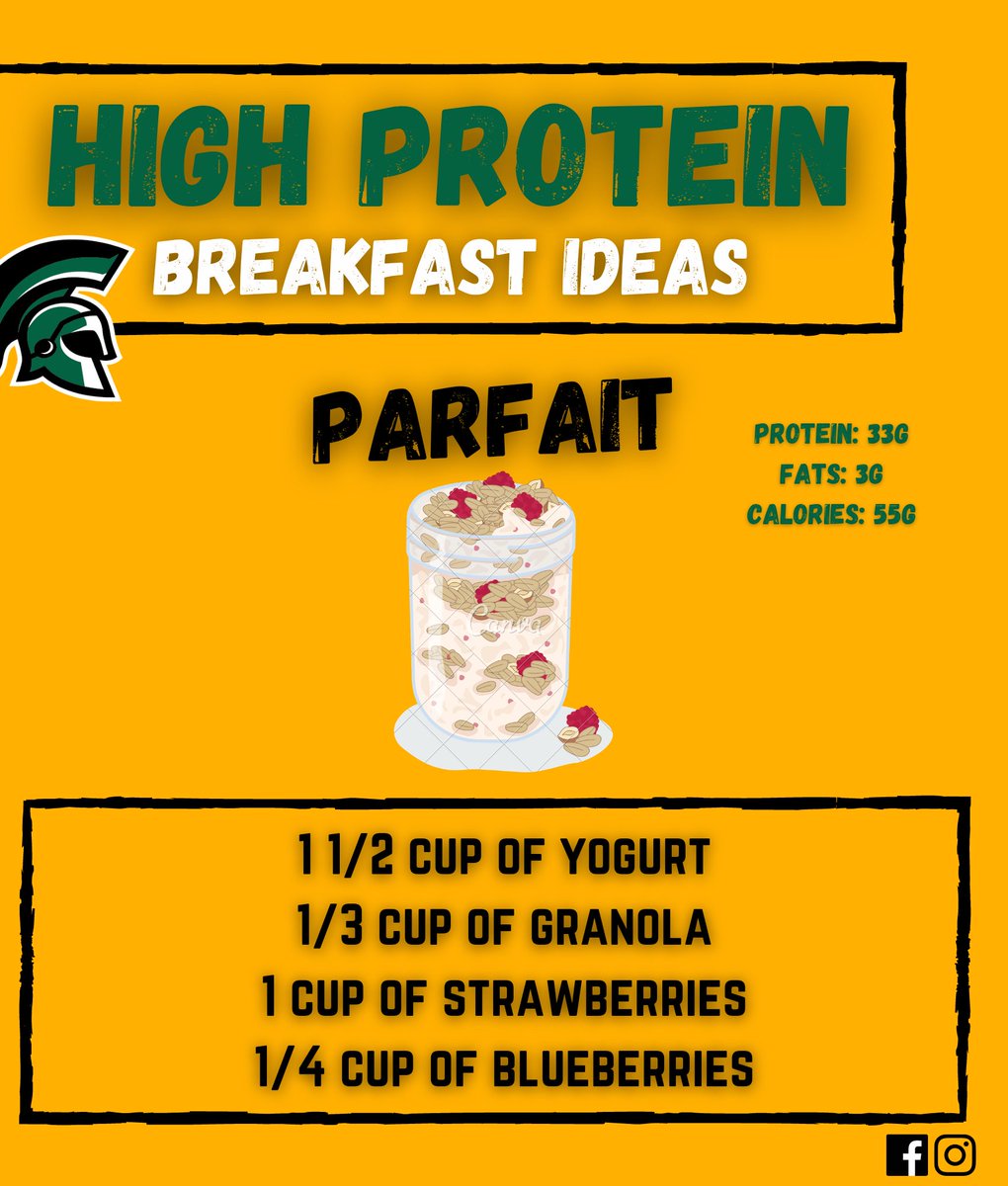 HIGH PROTEIN
BREAKFAST IDEAS

PARFAIT

PROTEIN: 33G
FATS: 3G
CALORIES: 55G

Canva

1 1/2 CUP OF YOGURT
1/3 CUP OF GRANOLA
1 CUP OF STRAWBERRIES
1/4 CUP OF BLUEBERRIES